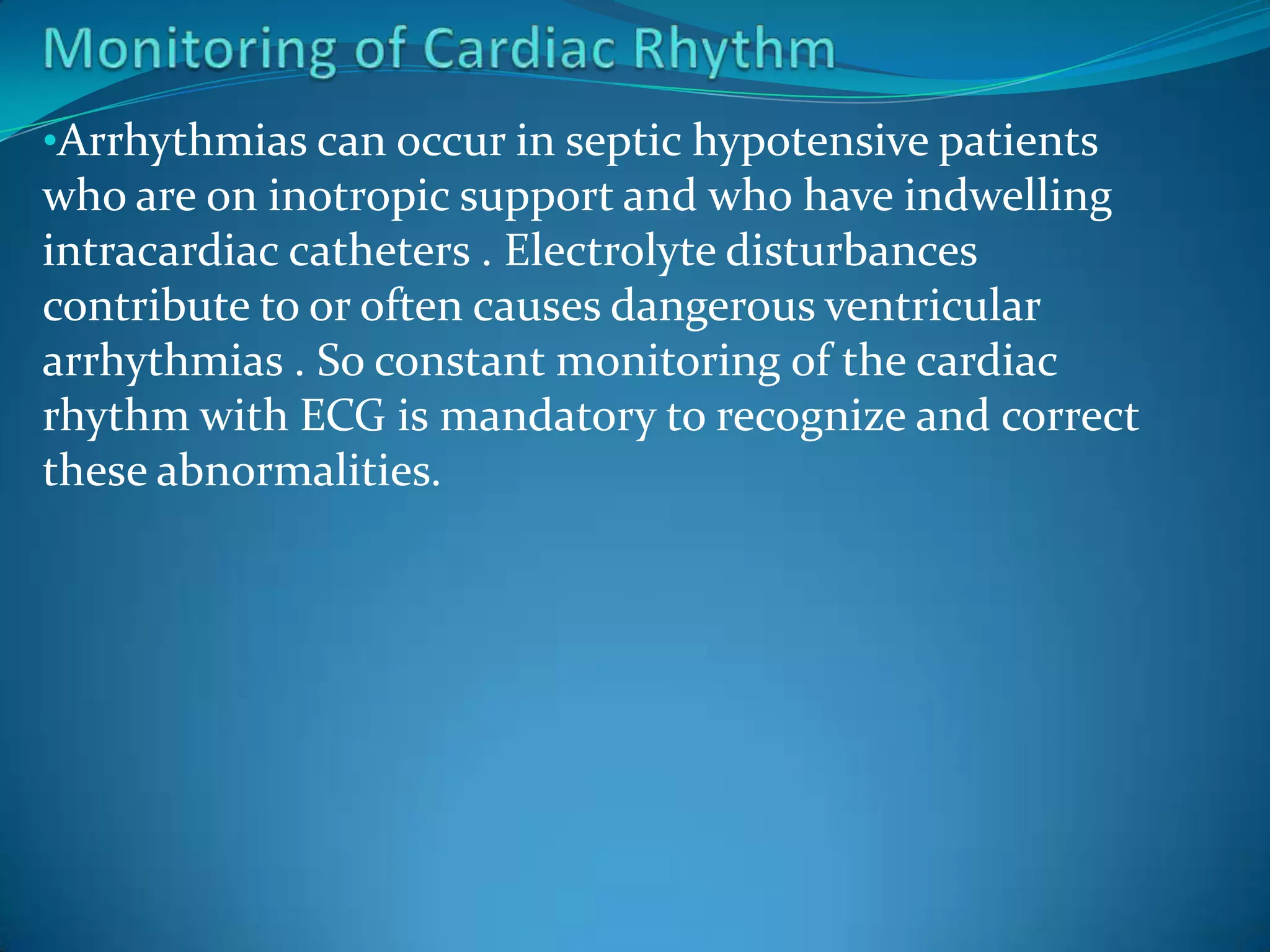 Monitoring of Cardiac Rhythm

•Arrhythmias can occur in septic hypotensive patients who are on inotropic support and who have indwelling intracardiac catheters . Electrolyte disturbances contribute to or often causes dangerous ventricular arrhythmias . So constant monitoring of the cardiac rhythm with ECG is mandatory to recognize and correct these abnormalities.